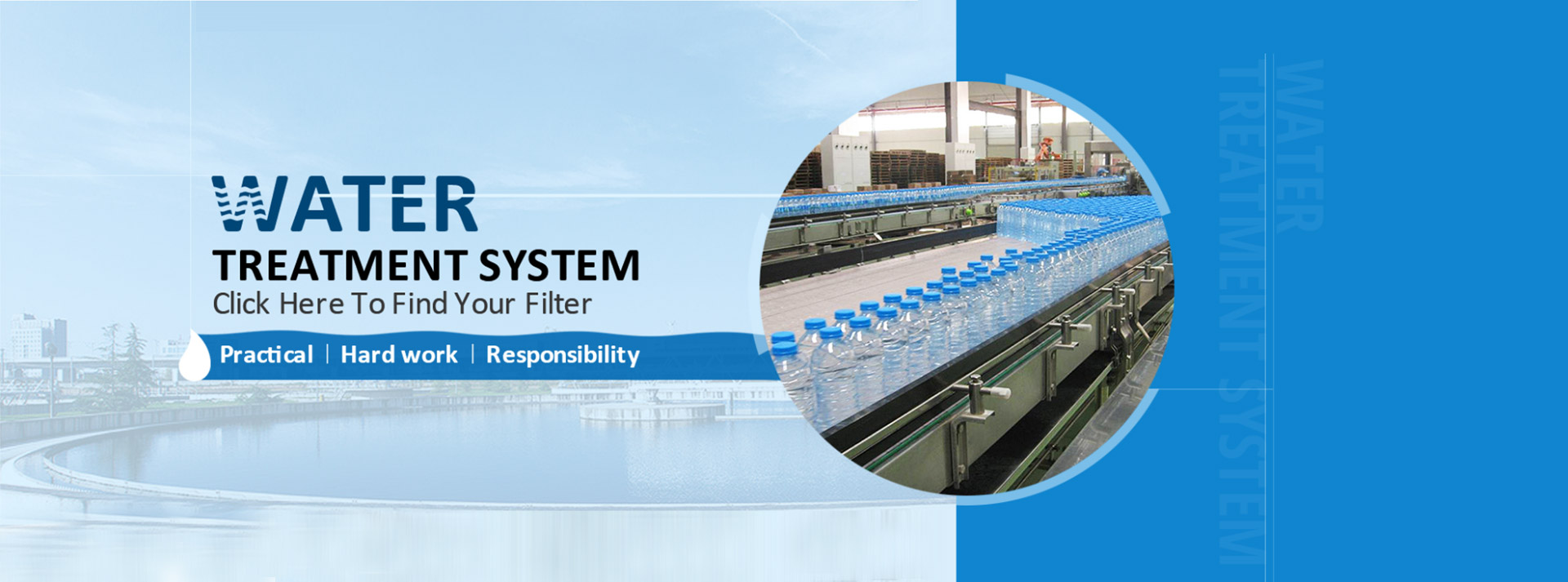 WATER
TREATMENT SYSTEM
Click Here To Find Your Filter
Practical | Hard work | Responsibility

WATER
TREATMENT SYSTEM